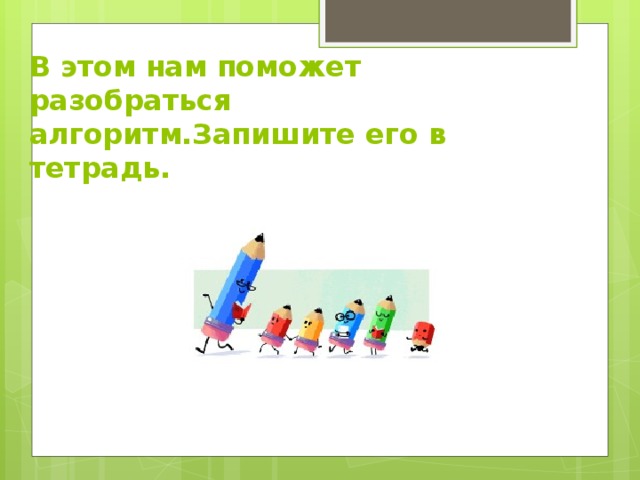 В этом нам поможет разобраться алгоритм.Запишите его в тетрадь.